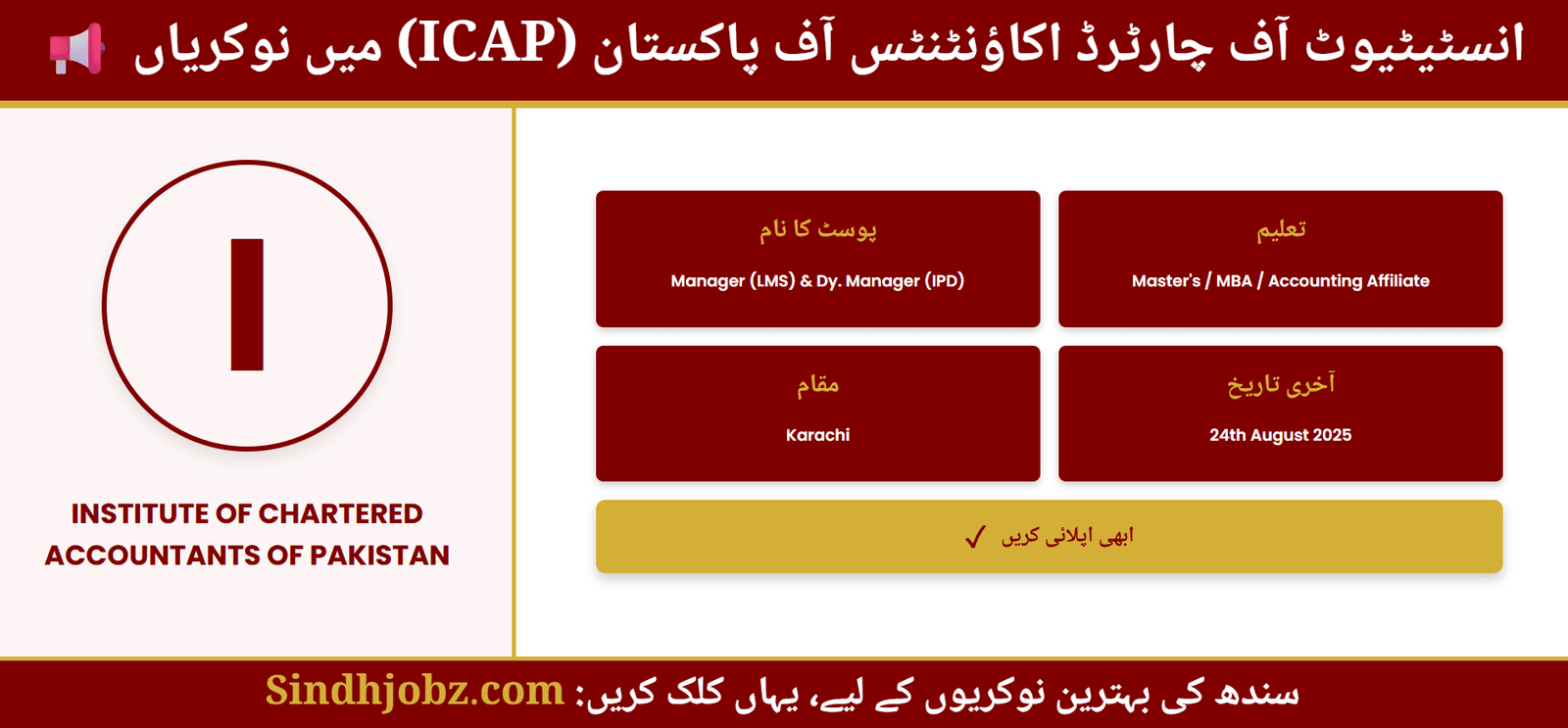 انسٹیٹیوٹ آف چارٹرڈ اکاؤنٹنٹس آف پاکستان (ICAP) میں نوکریاں

I

INSTITUTE OF CHARTERED ACCOUNTANTS OF PAKISTAN

تعلیم
Master's / MBA / Accounting Affiliate

پوسٹ کا نام
Manager (LMS) & Dy. Manager (IPD)

آخری تاریخ
24th August 2025

مقام
Karachi

ابھی اپلائی کریں ✓

سندھ کی بہترین نوکریوں کے لیے، یہاں کلک کریں: Sindhjobz.com